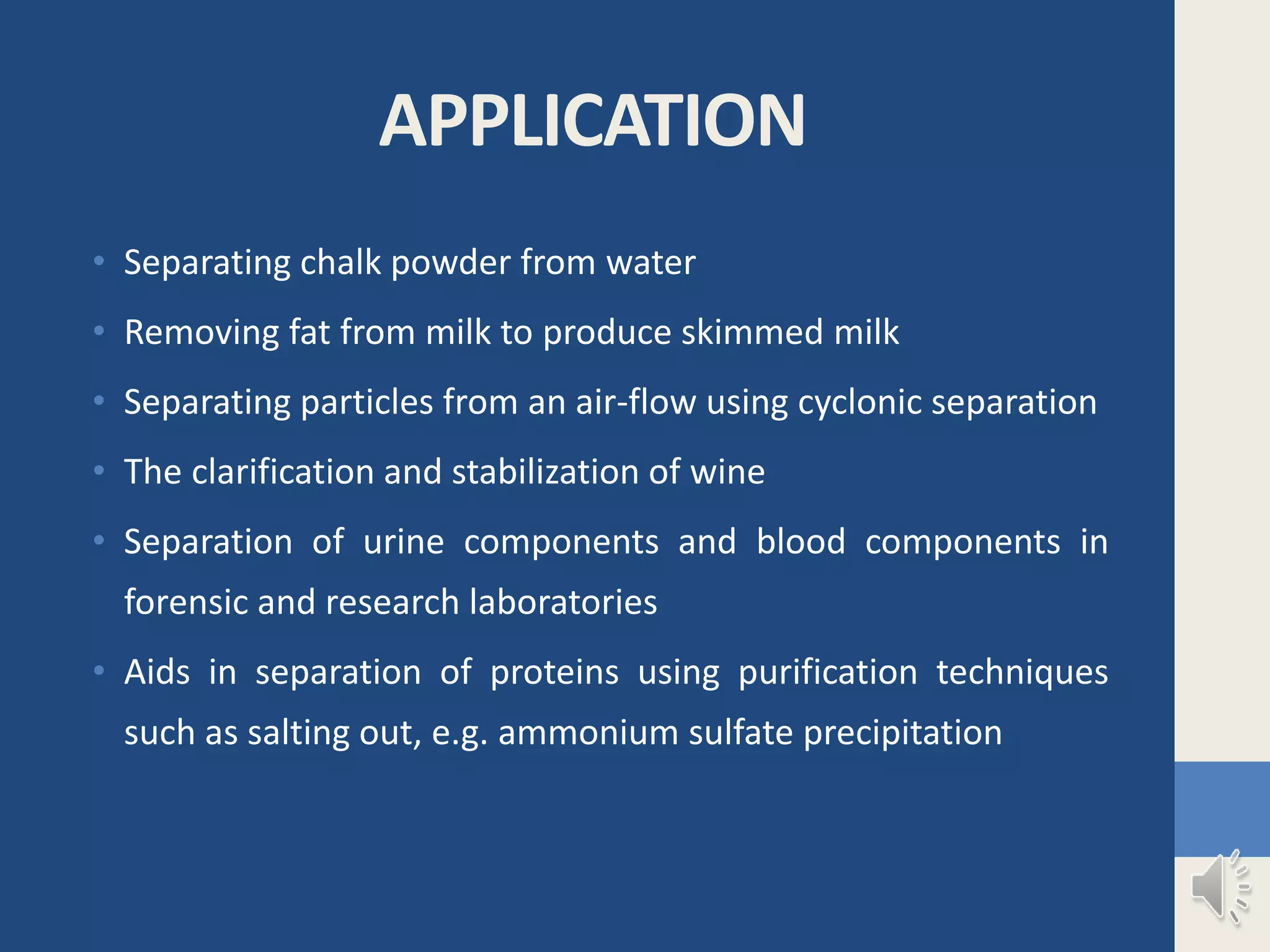 APPLICATION

• Separating chalk powder from water
• Removing fat from milk to produce skimmed milk
• Separating particles from an air-flow using cyclonic separation
• The clarification and stabilization of wine
• Separation of urine components and blood components in forensic and research laboratories
• Aids in separation of proteins using purification techniques such as salting out, e.g. ammonium sulfate precipitation